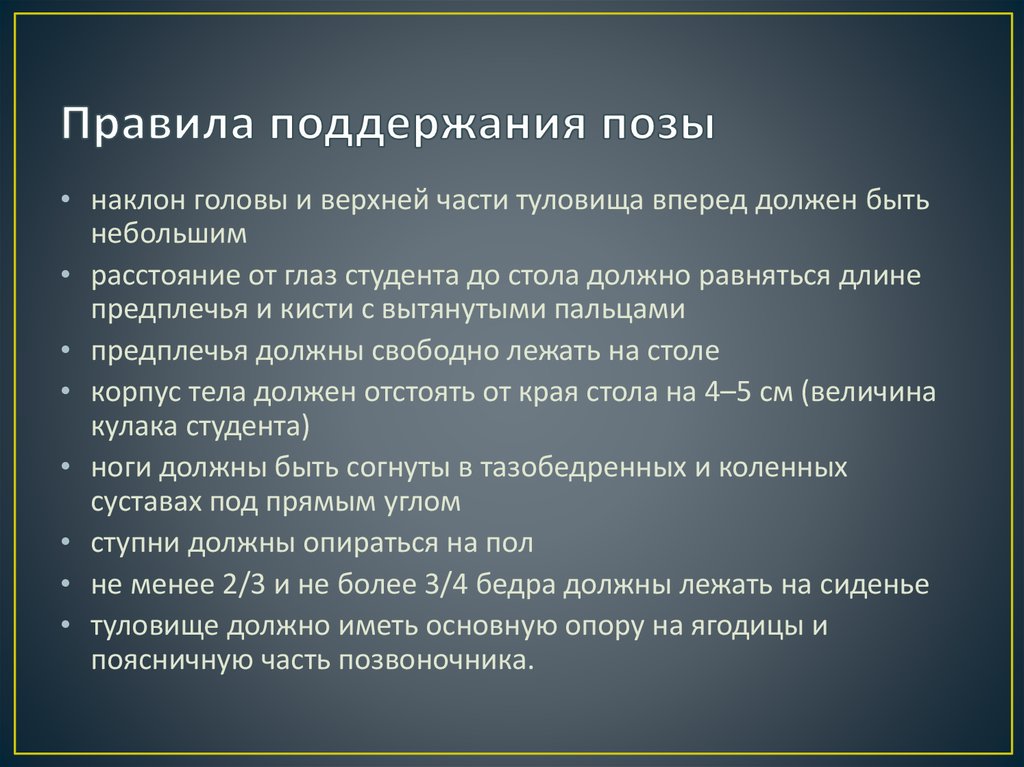 Правила поддержания позы

• наклон головы и верхней части туловища вперед должен быть небольшим
• расстояние от глаз студента до стола должно равняться длине предплечья и кисти с вытянутыми пальцами
• предплечья должны свободно лежать на столе
• корпус тела должен отстоять от края стола на 4–5 см (величина кулака студента)
• ноги должны быть согнуты в тазобедренных и коленных суставах под прямым углом
• ступни должны опираться на пол
• не менее 2/3 и не более 3/4 бедра должны лежать на сиденье
• туловище должно иметь основную опору на ягодицы и поясничную часть позвоночника.